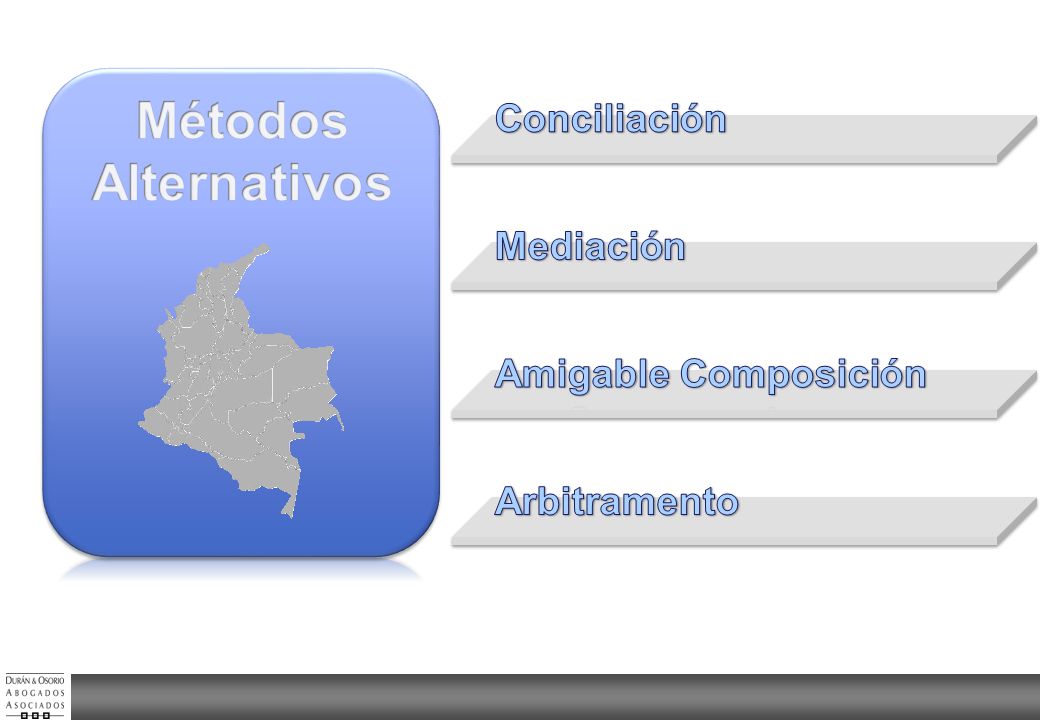 Métodos Alternativos

Conciliación

Mediación

Amigable Composición

Arbitramento

DURÁN & OSORIO
ABOGADOS
ASOCIADOS